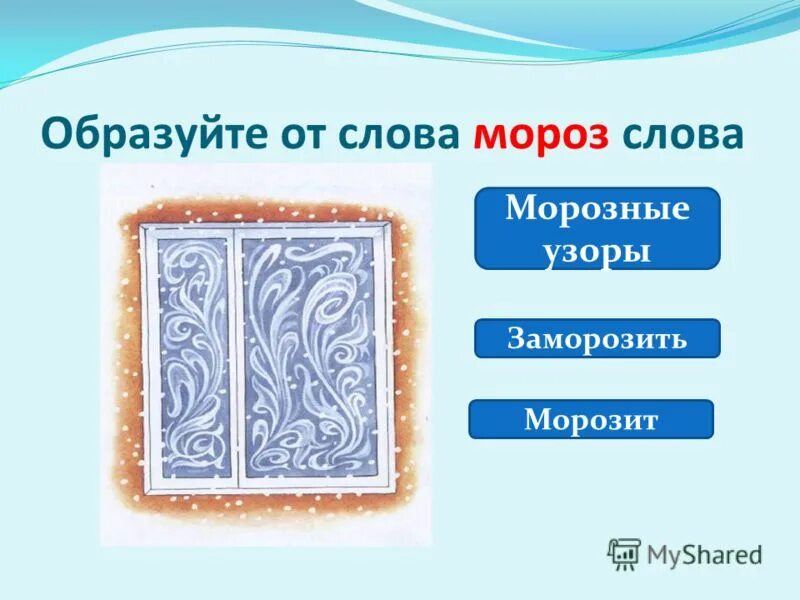 Образуйте от слова мороз слова

Морозные узоры

Заморозить

Морозит

MyShared